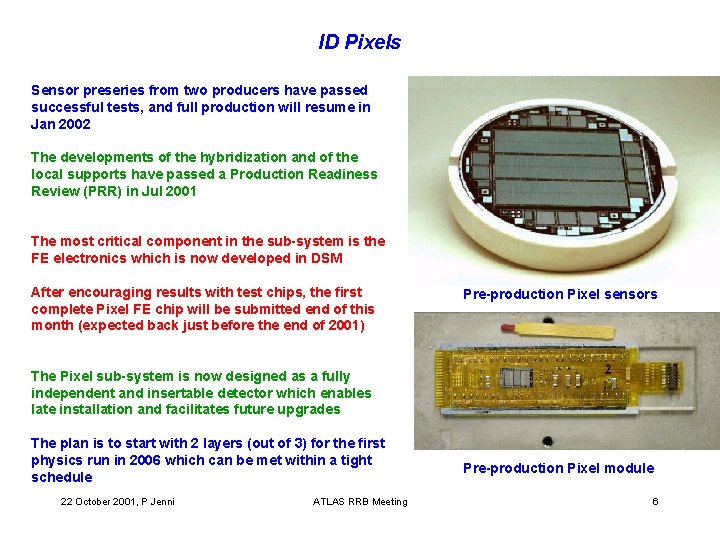 ID Pixels

Sensor preseries from two producers have passed successful tests, and full production will resume in Jan 2002

The developments of the hybridization and of the local supports have passed a Production Readiness Review (PRR) in Jul 2001

The most critical component in the sub-system is the FE electronics which is now developed in DSM

After encouraging results with test chips, the first complete Pixel FE chip will be submitted end of this month (expected back just before the end of 2001)

The Pixel sub-system is now designed as a fully independent and insertable detector which enables late installation and facilitates future upgrades

The plan is to start with 2 layers (out of 3) for the first physics run in 2006 which can be met within a tight schedule

Pre-production Pixel sensors

2

Pre-production Pixel module

22 October 2001, P Jenni

ATLAS RRB Meeting

6